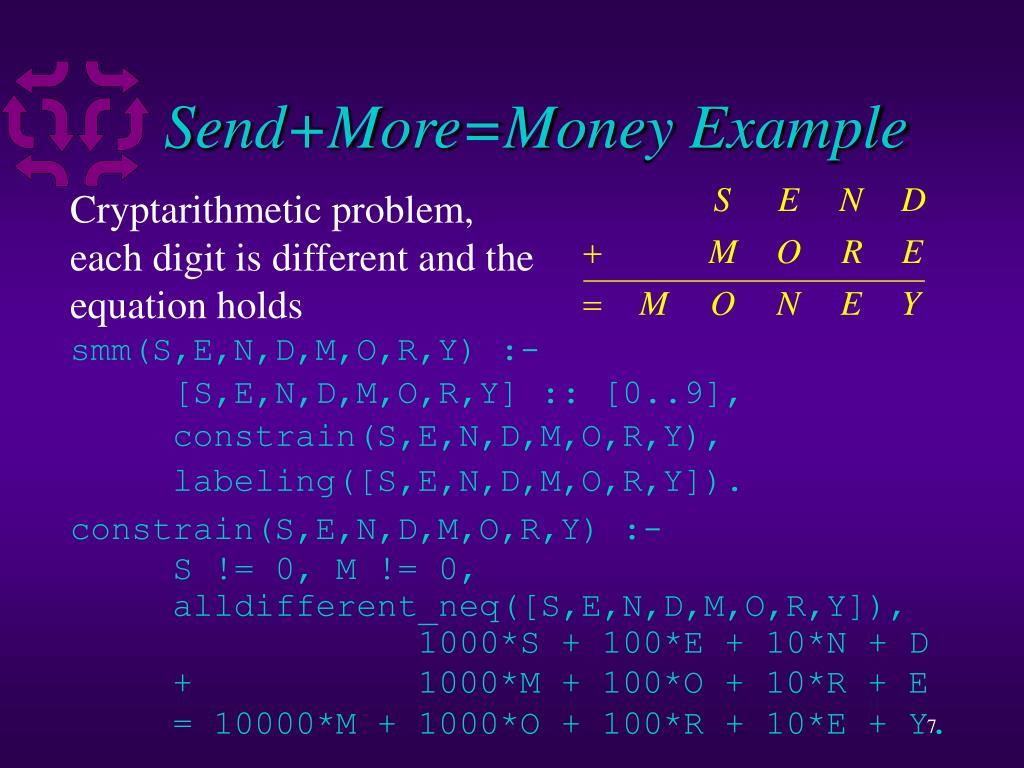 Send+More=Money Example

Cryptarithmetic problem, each digit is different and the equation holds

|   |   | S | E | N | D |
|---|---|---|---|---|---|
| + |   | M | O | R | E |
| = | M | O | N | E | Y |

smm(S,E,N,D,M,O,R,Y) :-
[S,E,N,D,M,O,R,Y] :: [0..9],
constrain(S,E,N,D,M,O,R,Y),
labeling([S,E,N,D,M,O,R,Y]).

constrain(S,E,N,D,M,O,R,Y) :-
S != 0, M != 0,
alldifferent_neq([S,E,N,D,M,O,R,Y]),
1000*S + 100*E + 10*N + D
+ 1000*M + 100*O + 10*R + E
= 10000*M + 1000*O + 100*R + 10*E + Y.

7